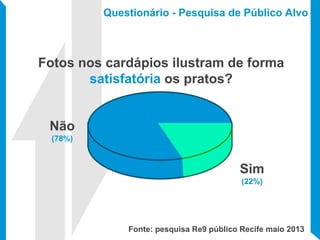 Questionário - Pesquisa de Público Alvo

Fotos nos cardápios ilustram de forma satisfatória os pratos?

Não
(78%)

Sim
(22%)

Fonte: pesquisa Re9 público Recife maio 2013